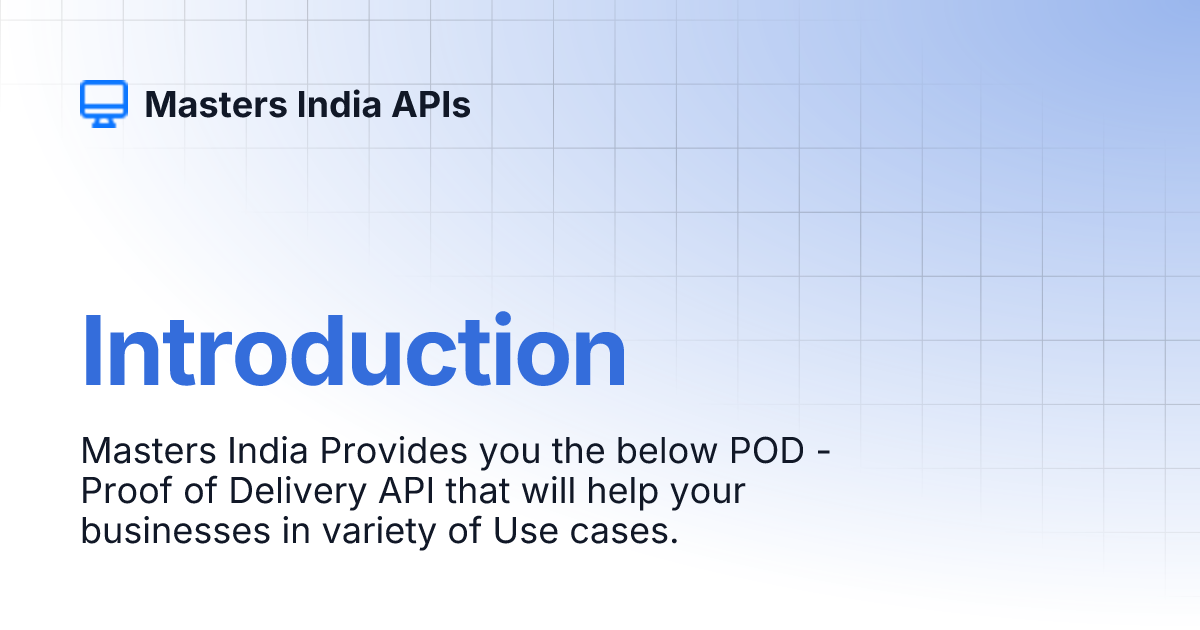 Masters India APIs

Introduction

Masters India Provides you the below POD - Proof of Delivery API that will help your businesses in variety of Use cases.